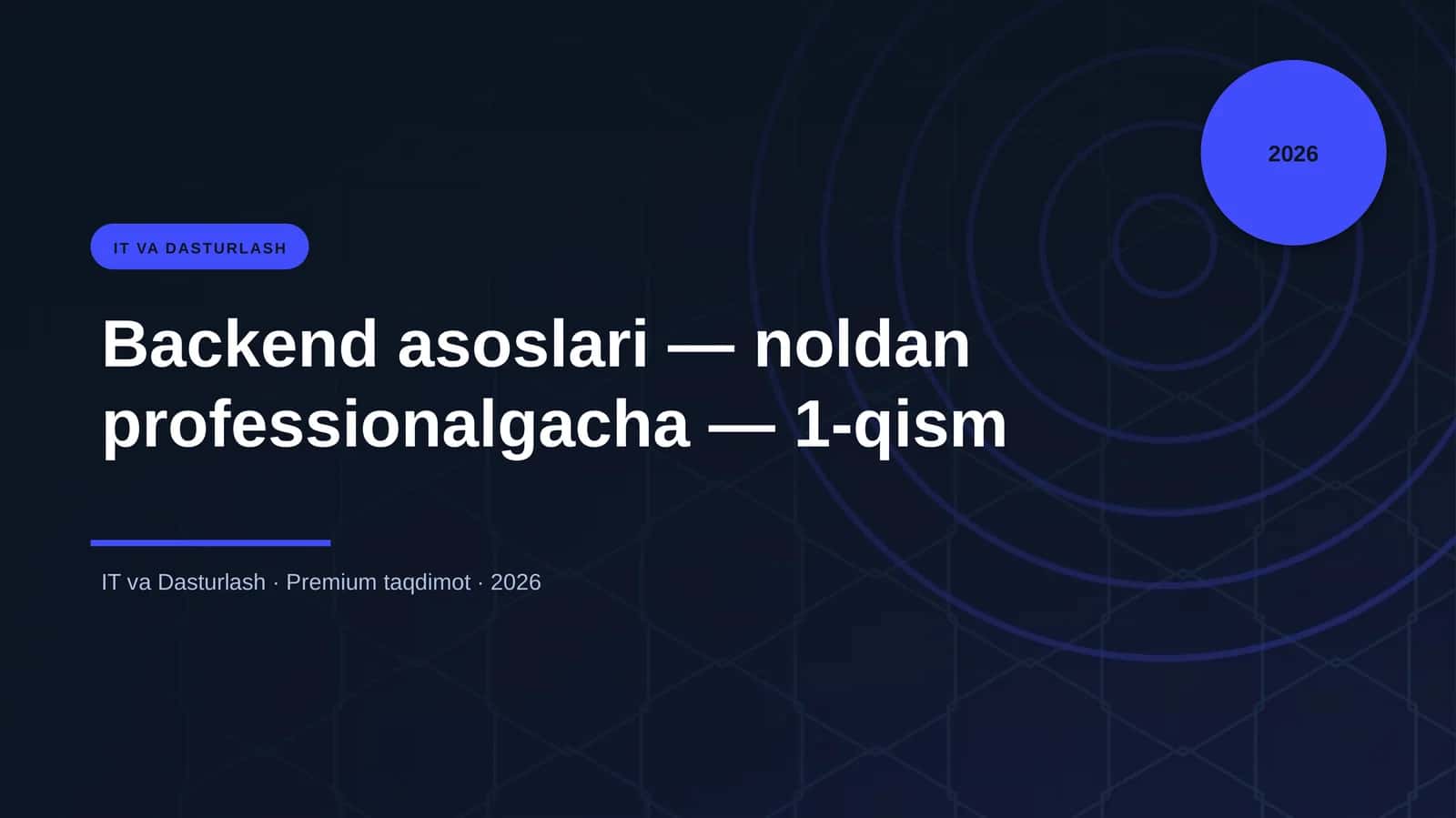 2026

IT VA DASTURLASH

Backend asoslari — noldan professionalgacha — 1-qism

IT va Dasturlash · Premium taqdimot · 2026